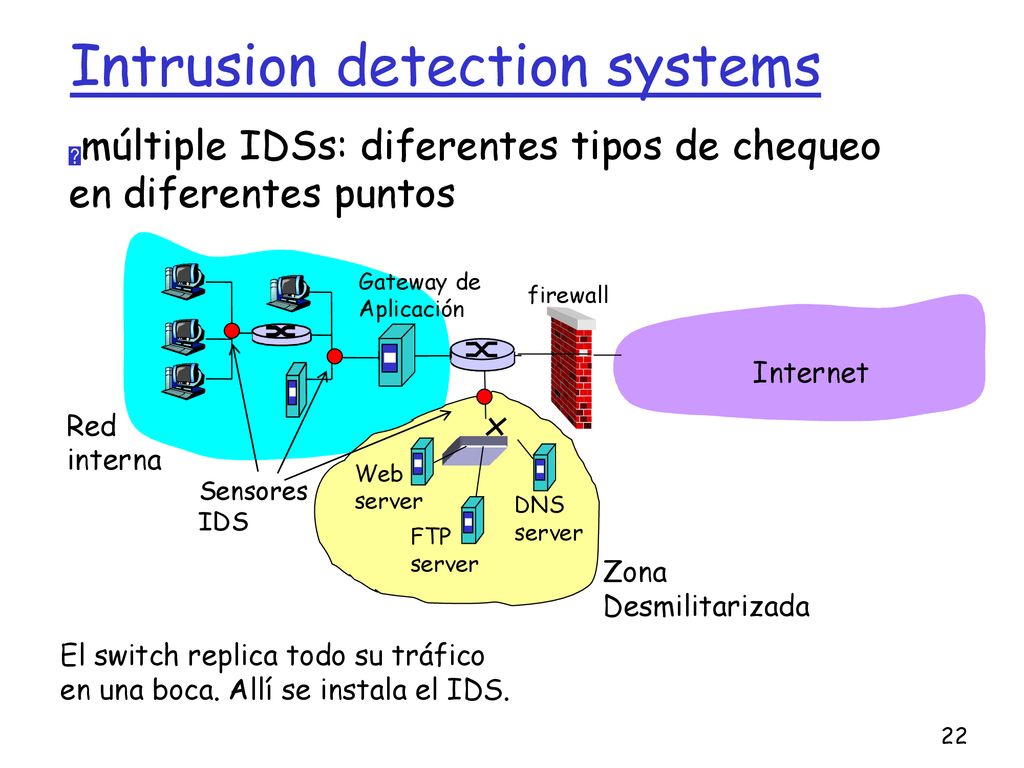 Intrusion detection systems

múltiple IDSs: diferentes tipos de chequeo en diferentes puntos

Gateway de Aplicación

firewall

Internet

Red interna

Sensores IDS

Web server

FTP server

DNS server

Zona Desmilitarizada

El switch replica todo su tráfico en una boca. Allí se instala el IDS.

22